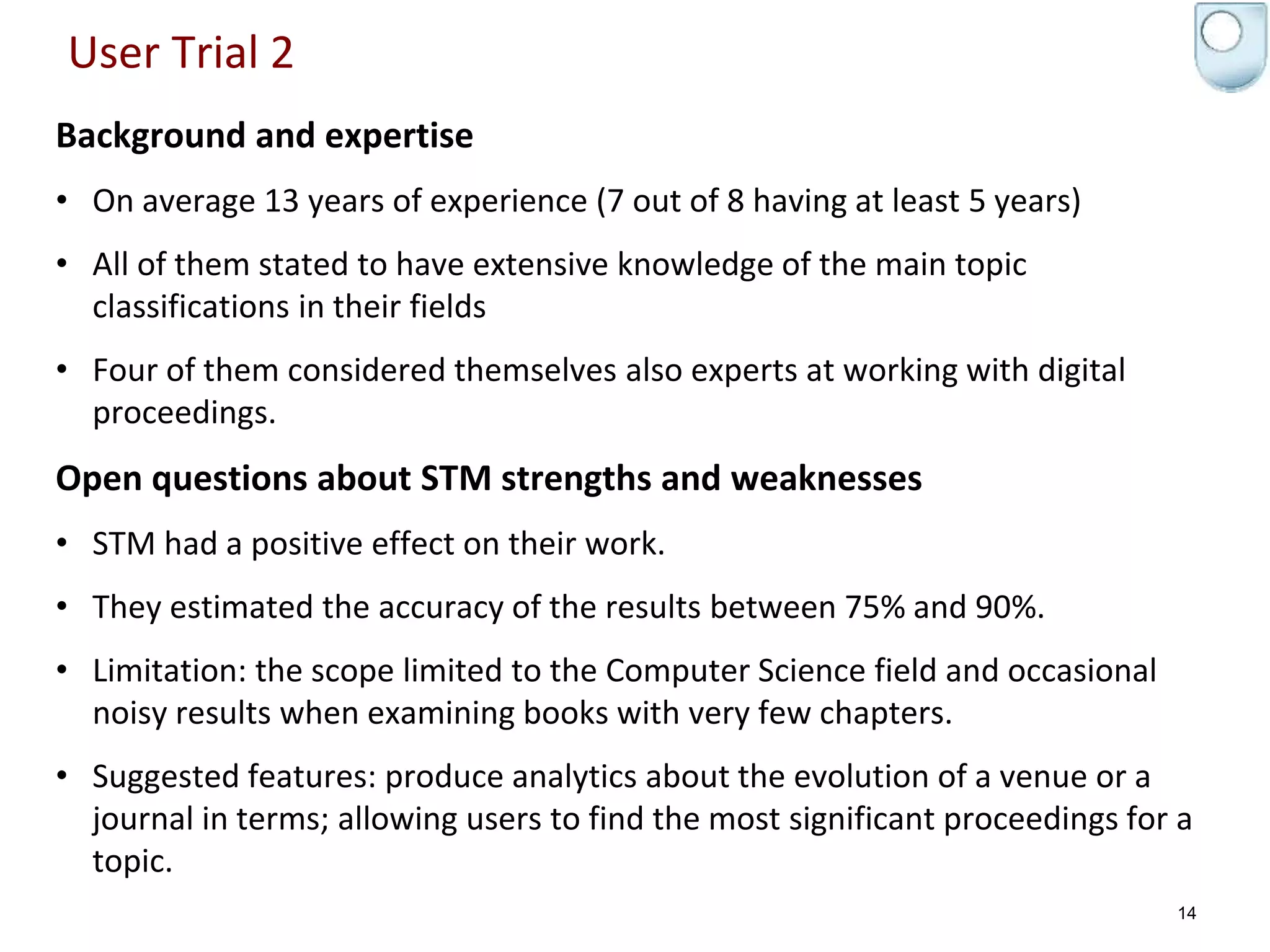 User Trial 2

Background and expertise

• On average 13 years of experience (7 out of 8 having at least 5 years)

• All of them stated to have extensive knowledge of the main topic classifications in their fields

• Four of them considered themselves also experts at working with digital proceedings.

Open questions about STM strengths and weaknesses

• STM had a positive effect on their work.

• They estimated the accuracy of the results between 75% and 90%.

• Limitation: the scope limited to the Computer Science field and occasional noisy results when examining books with very few chapters.

• Suggested features: produce analytics about the evolution of a venue or a journal in terms; allowing users to find the most significant proceedings for a topic.

14